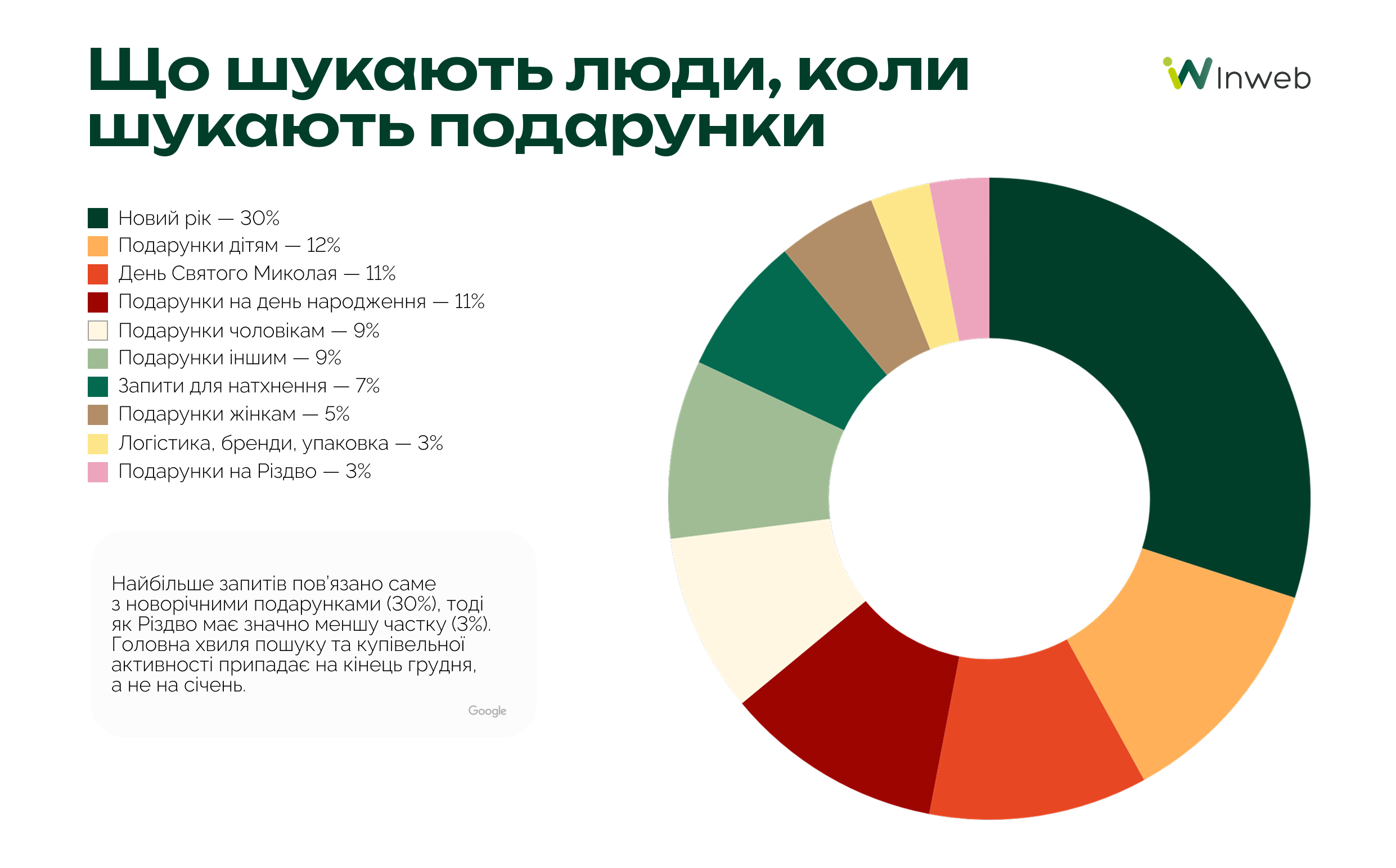 Що шукають люди, коли шукають подарунки

Inweb

Новий рік — 30%
Подарунки дітям — 12%
День Святого Миколая — 11%
Подарунки на день народження — 11%
Подарунки чоловікам — 9%
Подарунки іншим — 9%
Запити для натхнення — 7%
Подарунки жінкам — 5%
Логістика, бренди, упаковка — 3%
Подарунки на Різдво — 3%

Найбільше запитів пов'язано саме з новорічними подарунками (30%), тоді як Різдво має значно меншу частку (3%). Головна хвиля пошуку та купівельної активності припадає на кінець грудня, а не на січень.

Google